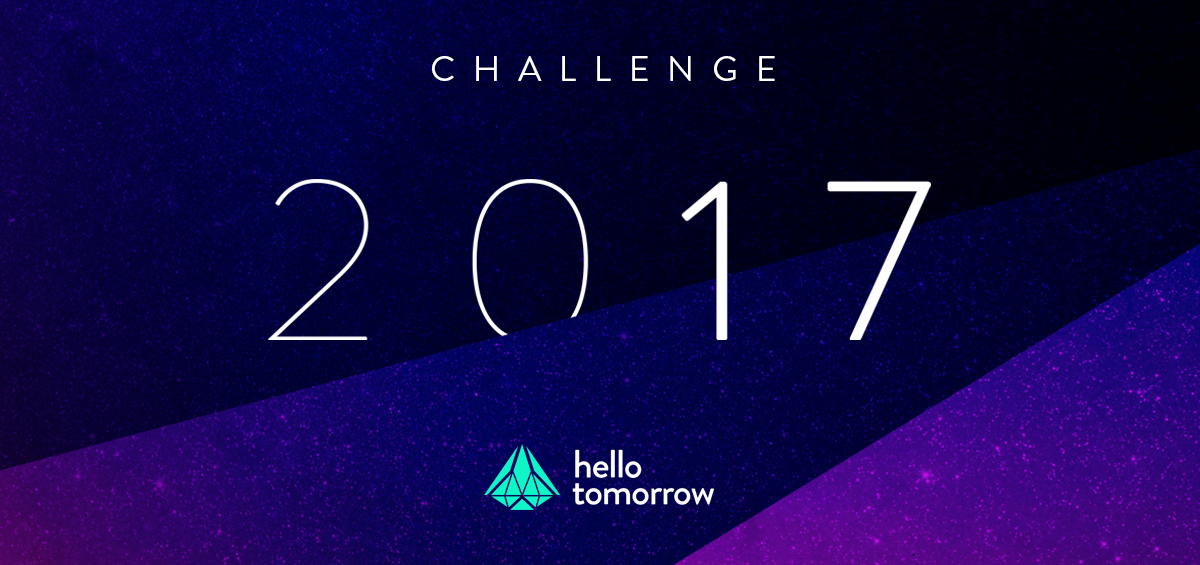 CHALLENGE

2017

hello
tomorrow